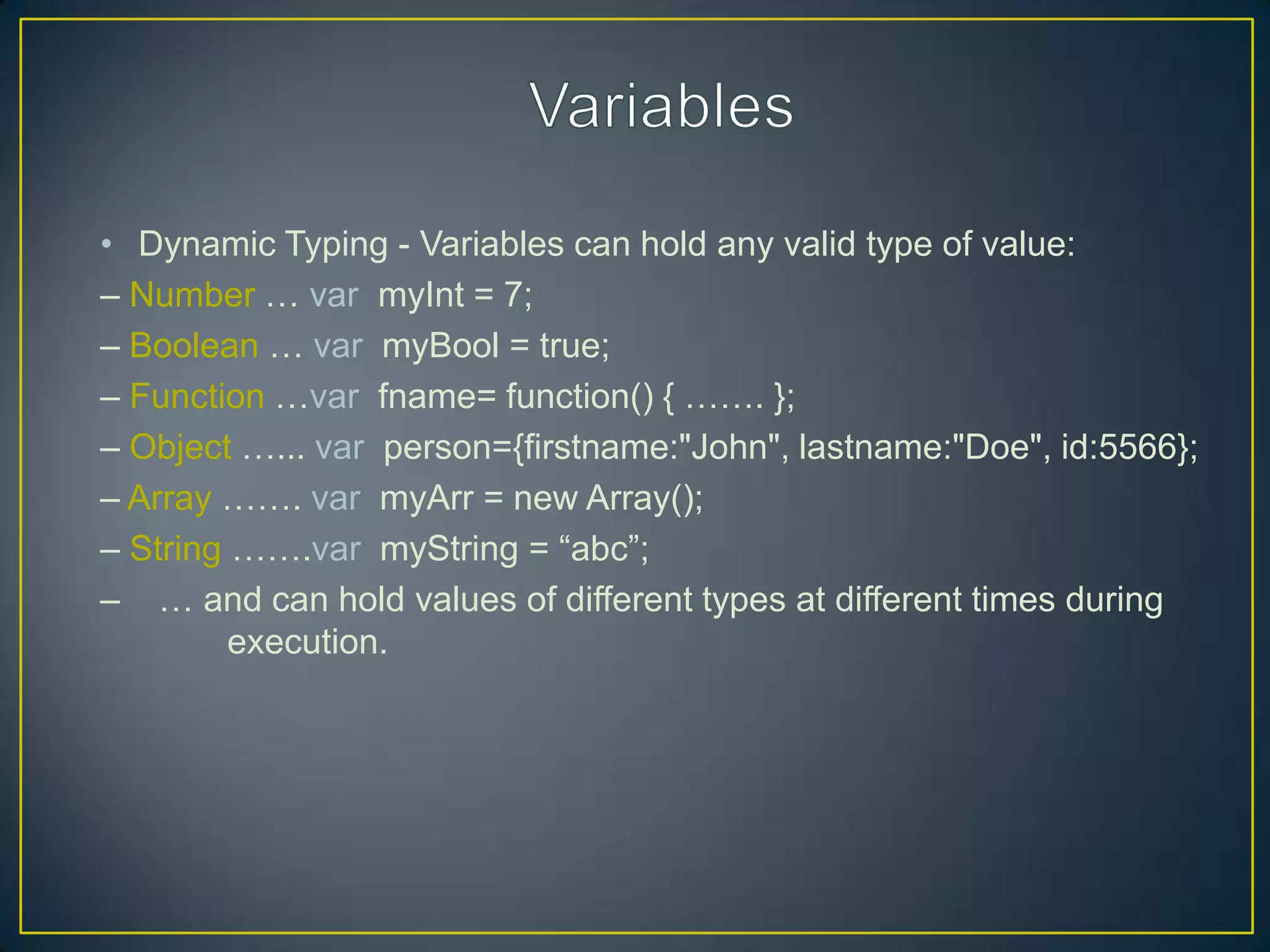 Variables

• Dynamic Typing - Variables can hold any valid type of value:
– Number … var myInt = 7;
– Boolean … var myBool = true;
– Function …var fname= function() { ……. };
– Object …... var person={firstname:"John", lastname:"Doe", id:5566};
– Array ……. var myArr = new Array();
– String …….var myString = “abc”;
– … and can hold values of different types at different times during execution.